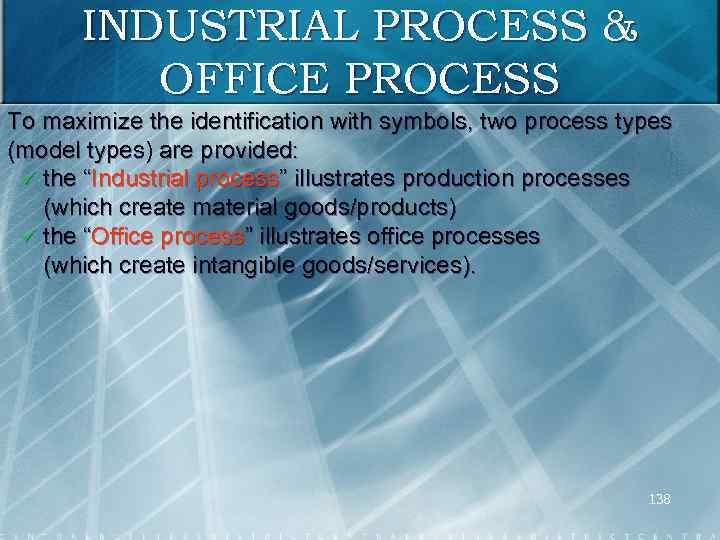 INDUSTRIAL PROCESS & OFFICE PROCESS

To maximize the identification with symbols, two process types (model types) are provided:

✓ the “Industrial process” illustrates production processes (which create material goods/products)

✓ the “Office process” illustrates office processes (which create intangible goods/services).

138